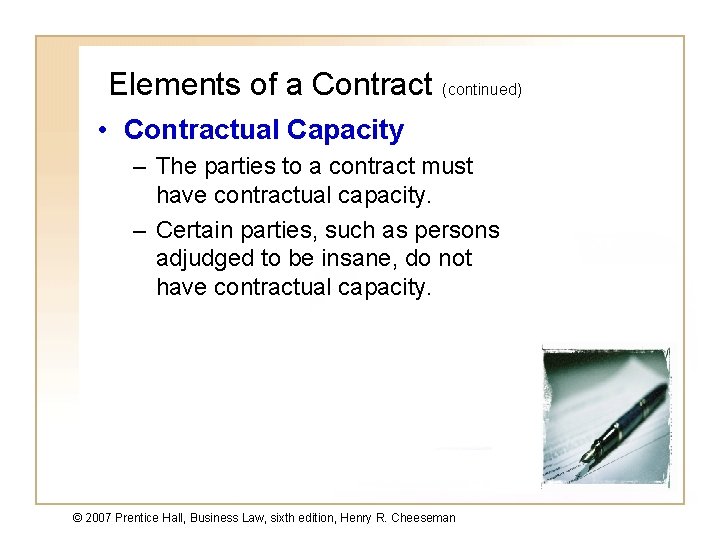 Elements of a Contract (continued)

• Contractual Capacity

– The parties to a contract must have contractual capacity.

– Certain parties, such as persons adjudged to be insane, do not have contractual capacity.

© 2007 Prentice Hall, Business Law, sixth edition, Henry R. Cheeseman